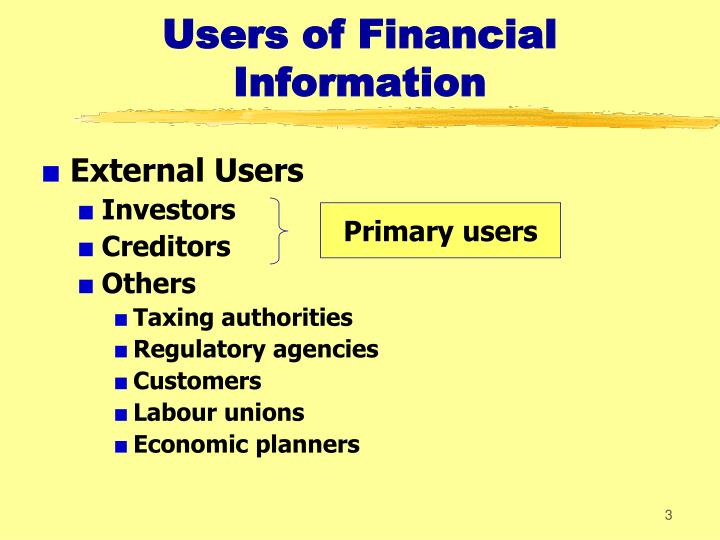 Users of Financial Information

External Users
Investors
Creditors
Primary users
Others
Taxing authorities
Regulatory agencies
Customers
Labour unions
Economic planners

3